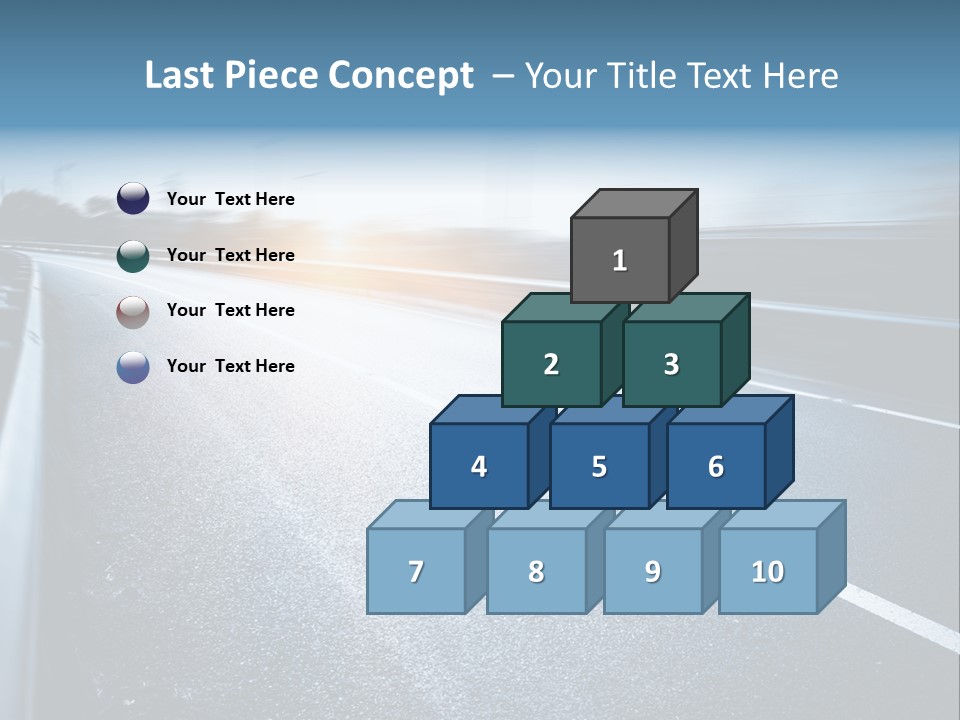 Last Piece Concept – Your Title Text Here

Your Text Here

Your Text Here

Your Text Here

Your Text Here

1

2

3

4

5

6

7

8

9

10